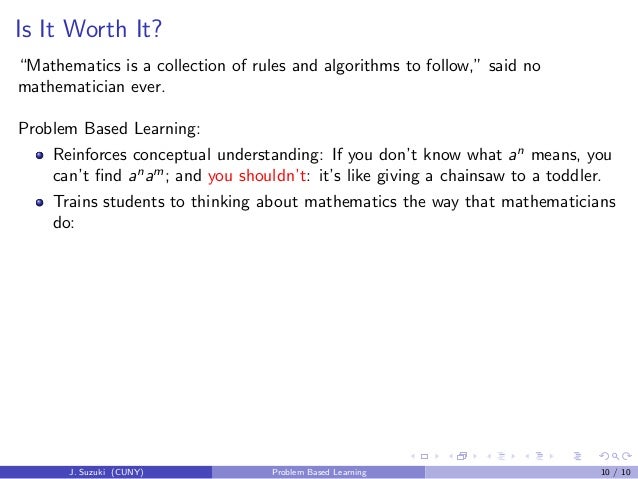 Is It Worth It?

"Mathematics is a collection of rules and algorithms to follow," said no mathematician ever.

Problem Based Learning:

- Reinforces conceptual understanding: If you don't know what $a^n$ means, you can't find $a^n a^m$; and you shouldn't: it's like giving a chainsaw to a toddler.
- Trains students to thinking about mathematics the way that mathematicians do:

J. Suzuki (CUNY) Problem Based Learning 10 / 10